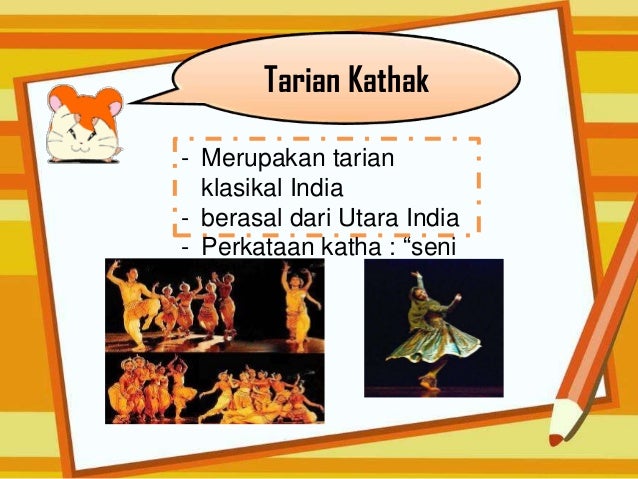 Tarian Kathak

- Merupakan tarian klasikal India
- berasal dari Utara India
- Perkataan katha : “seni